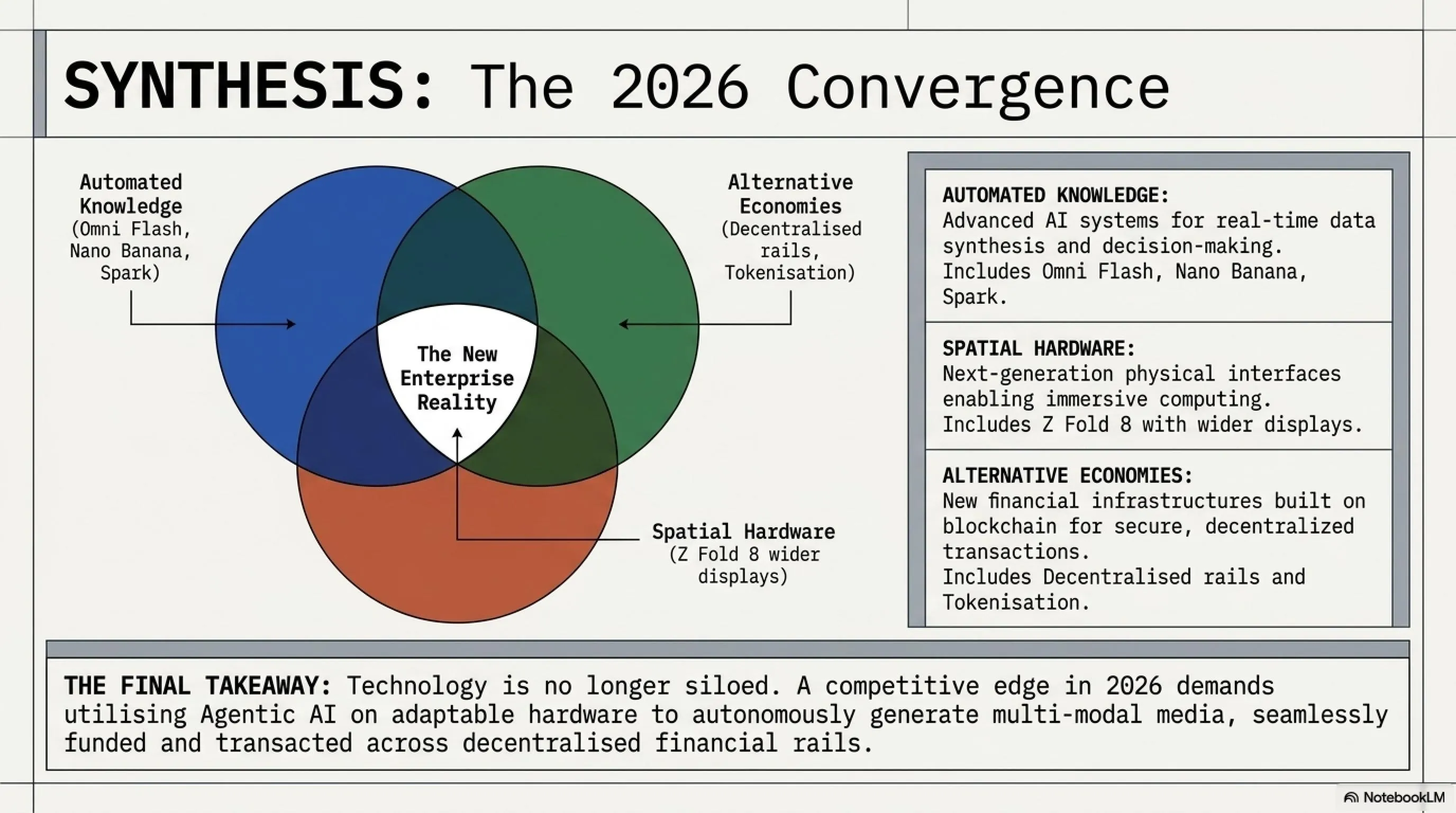 SYNTHESIS: The 2026 Convergence

Automated Knowledge (Omni Flash, Nano Banana, Spark)

Alternative Economies (Decentralised rails, Tokenisation)

The New Enterprise Reality

Spatial Hardware (Z Fold 8 wider displays)

AUTOMATED KNOWLEDGE:
Advanced AI systems for real-time data synthesis and decision-making.
Includes Omni Flash, Nano Banana, Spark.

SPATIAL HARDWARE:
Next-generation physical interfaces enabling immersive computing.
Includes Z Fold 8 with wider displays.

ALTERNATIVE ECONOMIES:
New financial infrastructures built on blockchain for secure, decentralized transactions.
Includes Decentralised rails and Tokenisation.

THE FINAL TAKEAWAY: Technology is no longer siloed. A competitive edge in 2026 demands utilising Agentic AI on adaptable hardware to autonomously generate multi-modal media, seamlessly funded and transacted across decentralised financial rails.

NotebookLM